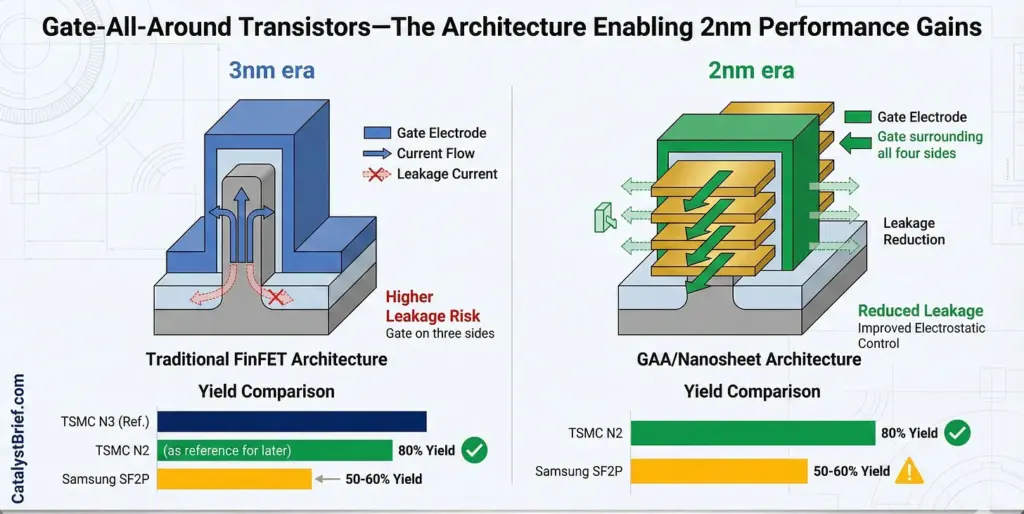 Gate-All-Around Transistors—The Architecture Enabling 2nm Performance Gains

3nm era

Gate Electrode
Current Flow
Leakage Current

Higher Leakage Risk
Gate on three sides

Traditional FinFET Architecture

Yield Comparison

TSMC N3 (Ref.)
TSMC N2 (as reference for later) 80% Yield
Samsung SF2P 50-60% Yield

2nm era

Gate Electrode
Gate surrounding all four sides

Leakage Reduction

Reduced Leakage
Improved Electrostatic Control

GAA/Nanosheet Architecture

Yield Comparison

TSMC N2 80% Yield
Samsung SF2P 50-60% Yield

CatalystBrief.com